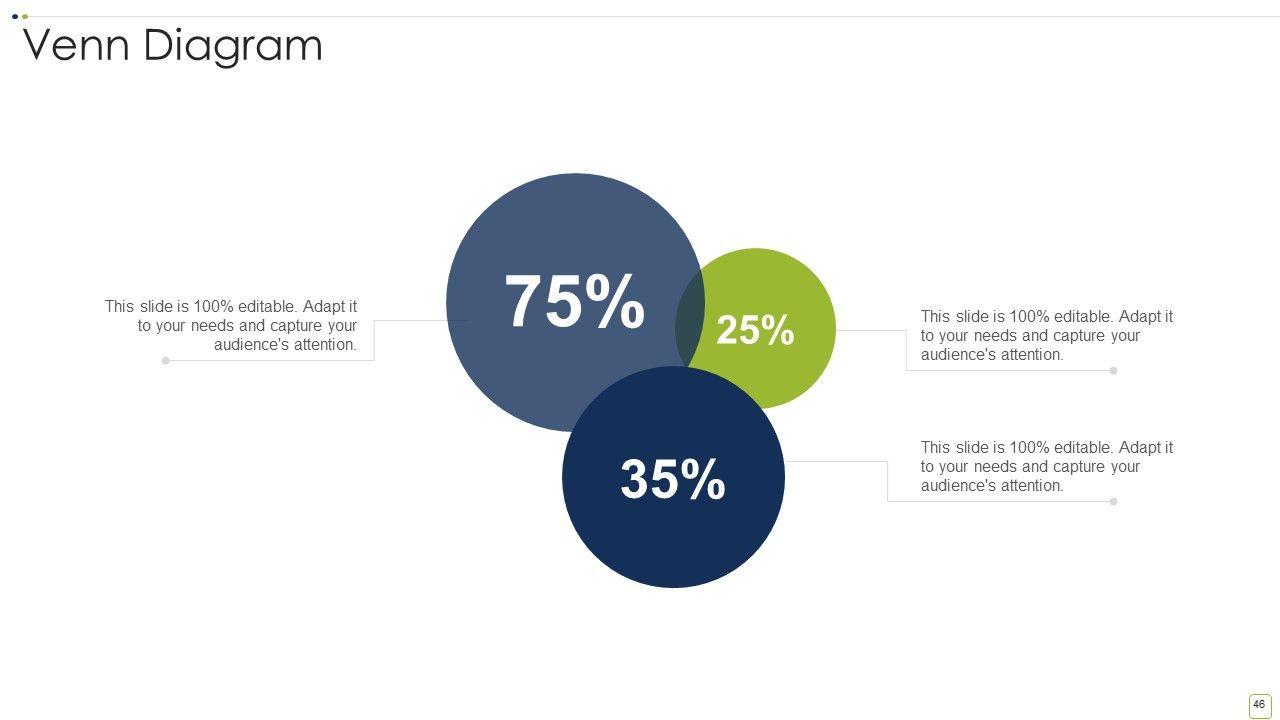 Venn Diagram

This slide is 100% editable. Adapt it to your needs and capture your audience's attention.

75%

25%

This slide is 100% editable. Adapt it to your needs and capture your audience's attention.

35%

This slide is 100% editable. Adapt it to your needs and capture your audience's attention.

46